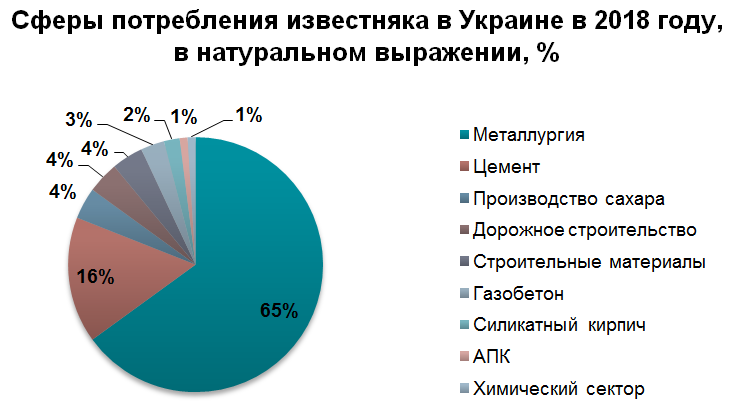 Сферы потребления известняка в Украине в 2018 году, в натуральном выражении, %

3%
2%
1%
1%
4%
4%
4%
16%
65%

Металлургия
Цемент
Производство сахара
Дорожное строительство
Строительные материалы
Газобетон
Силикатный кирпич
АПК
Химический сектор